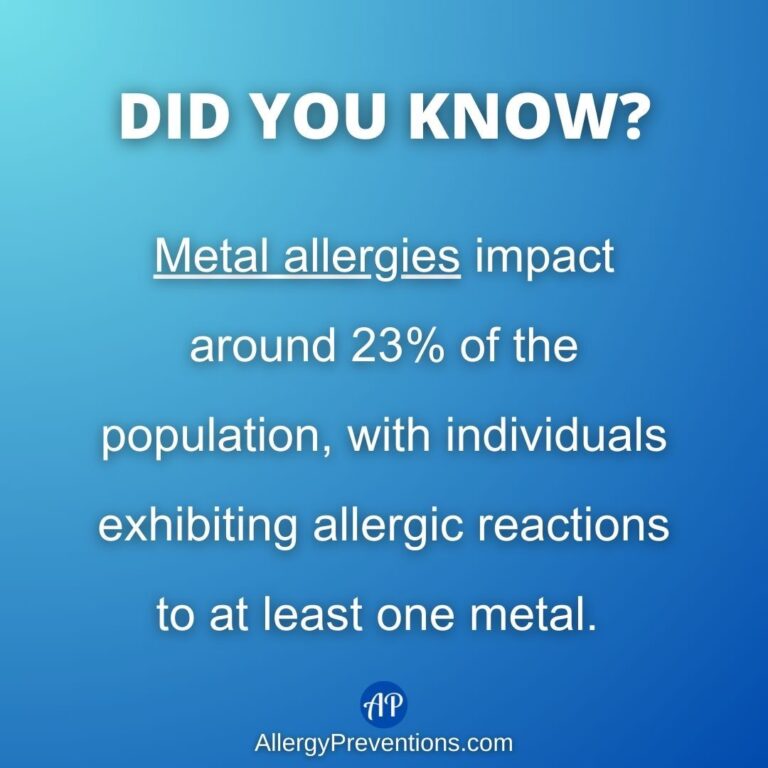 DID YOU KNOW?

Metal allergies impact around 23% of the population, with individuals exhibiting allergic reactions to at least one metal.

AP
AllergyPreventions.com